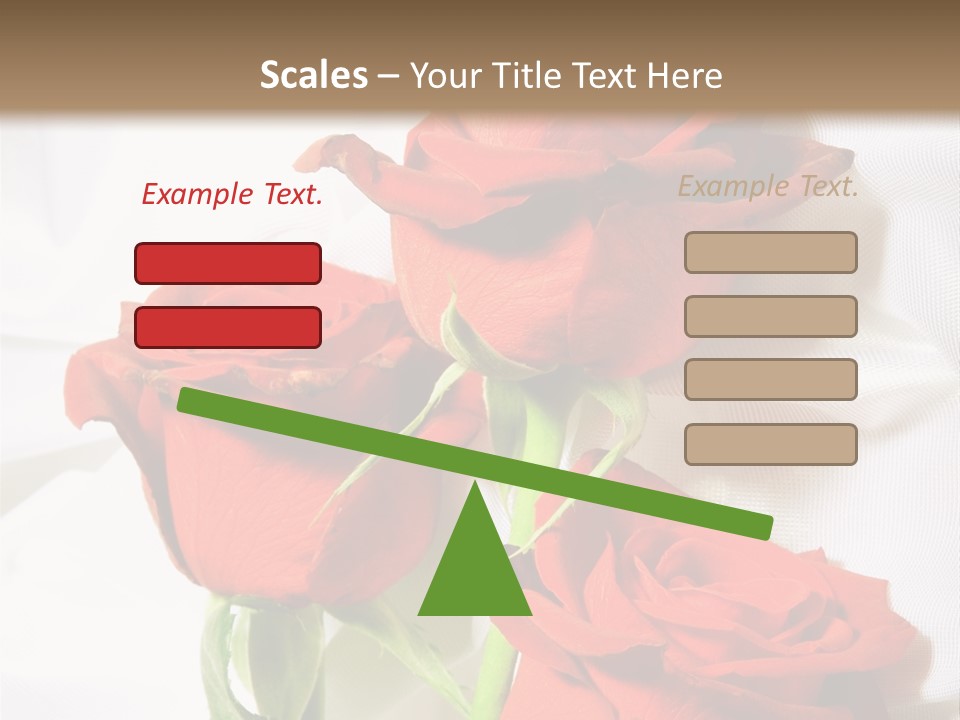 Scales – Your Title Text Here

Example Text.

Example Text.